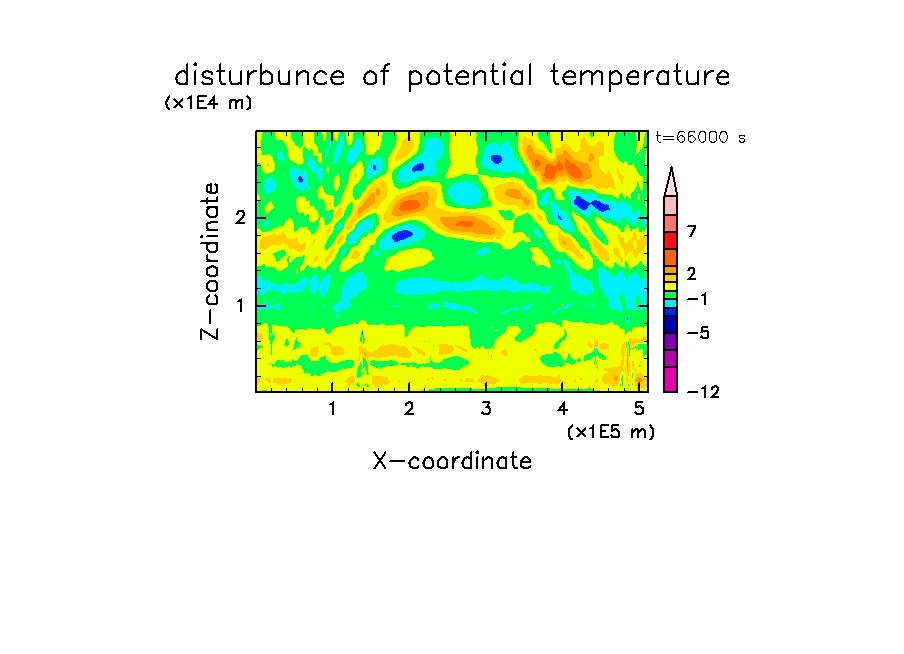 disturbunce of potential temperature

(x1E4 m)

t=66000 s

Z-coordinate

2

1

7

2

−1

−5

−12

1 2 3 4 5

(x1E5 m)

X-coordinate